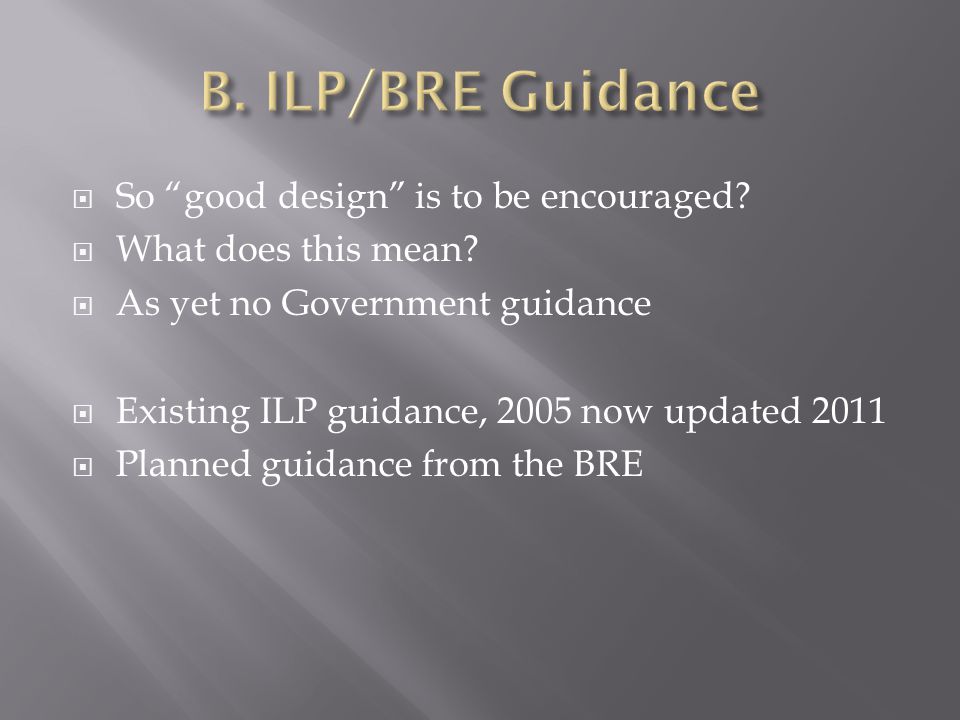 B. ILP/BRE Guidance

So “good design” is to be encouraged?
What does this mean?
As yet no Government guidance

Existing ILP guidance, 2005 now updated 2011
Planned guidance from the BRE